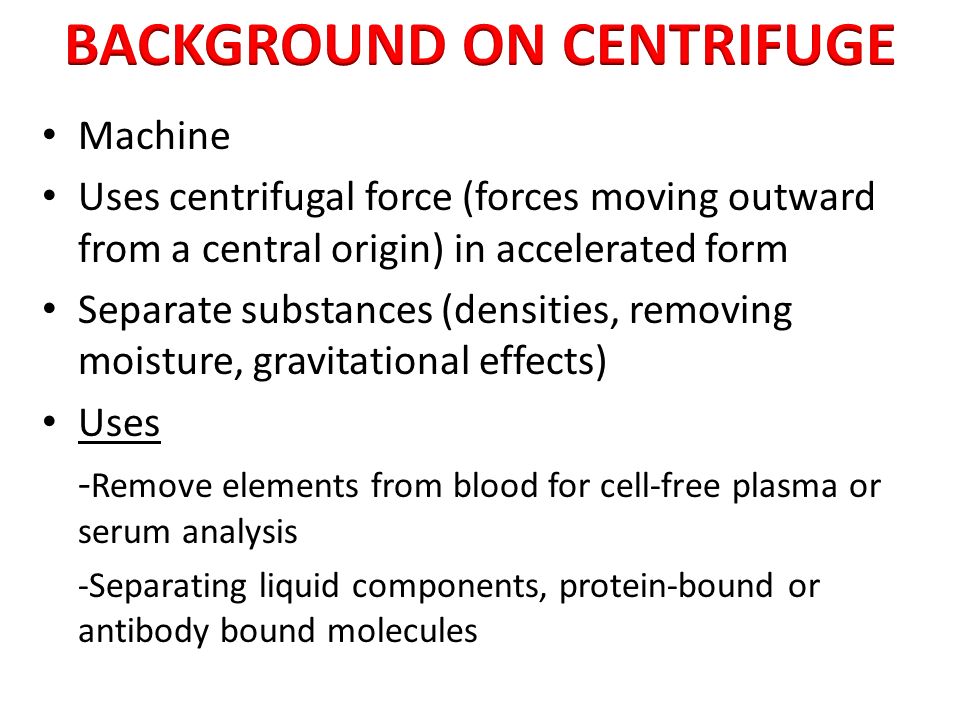 BACKGROUND ON CENTRIFUGE

• Machine
• Uses centrifugal force (forces moving outward from a central origin) in accelerated form
• Separate substances (densities, removing moisture, gravitational effects)
• Uses

-Remove elements from blood for cell-free plasma or serum analysis

-Separating liquid components, protein-bound or antibody bound molecules